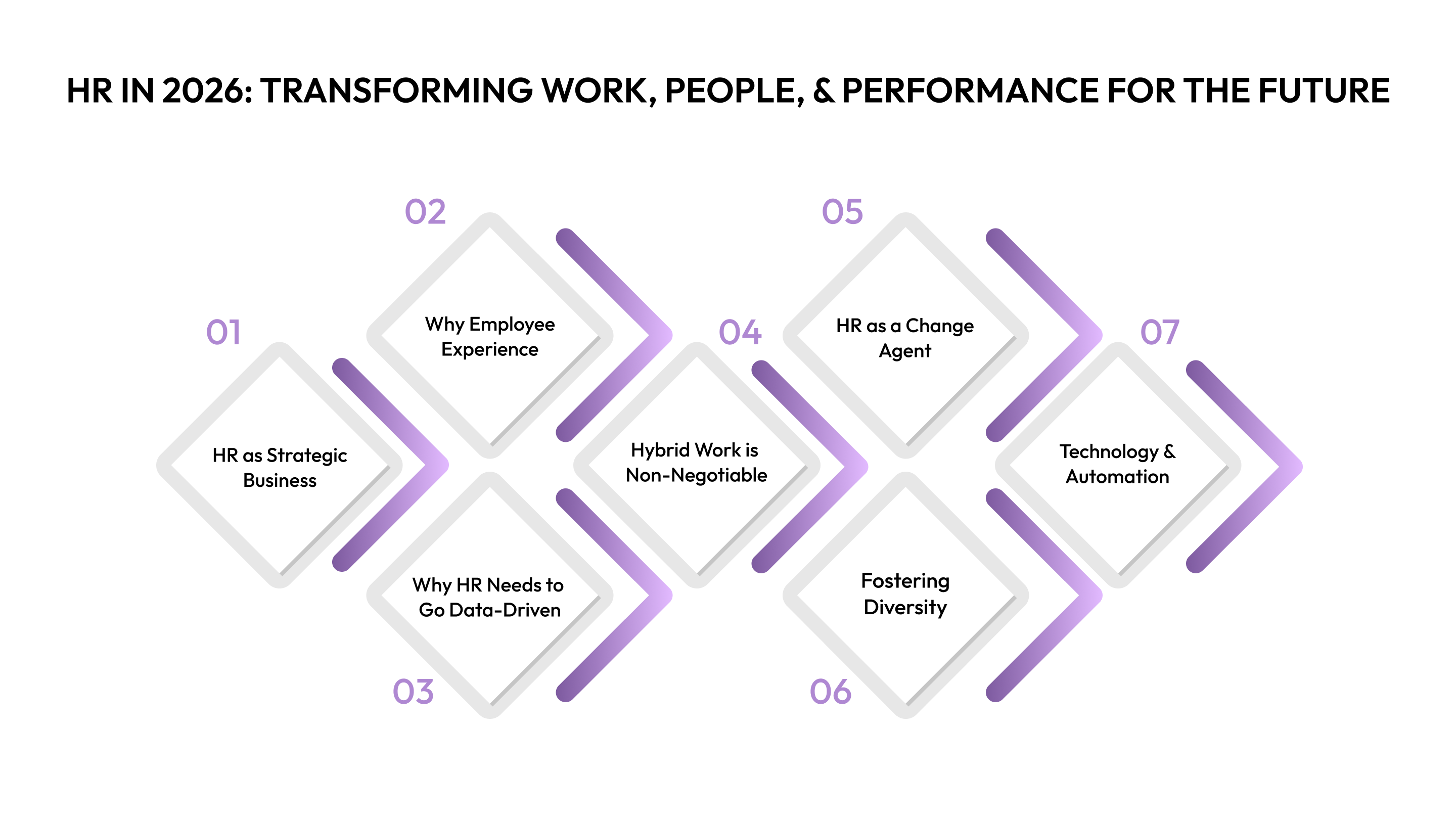 HR IN 2026: TRANSFORMING WORK, PEOPLE, & PERFORMANCE FOR THE FUTURE

01
HR as Strategic Business

02
Why Employee Experience

03
Why HR Needs to Go Data-Driven

04
Hybrid Work is Non-Negotiable

05
HR as a Change Agent

06
Fostering Diversity

07
Technology & Automation